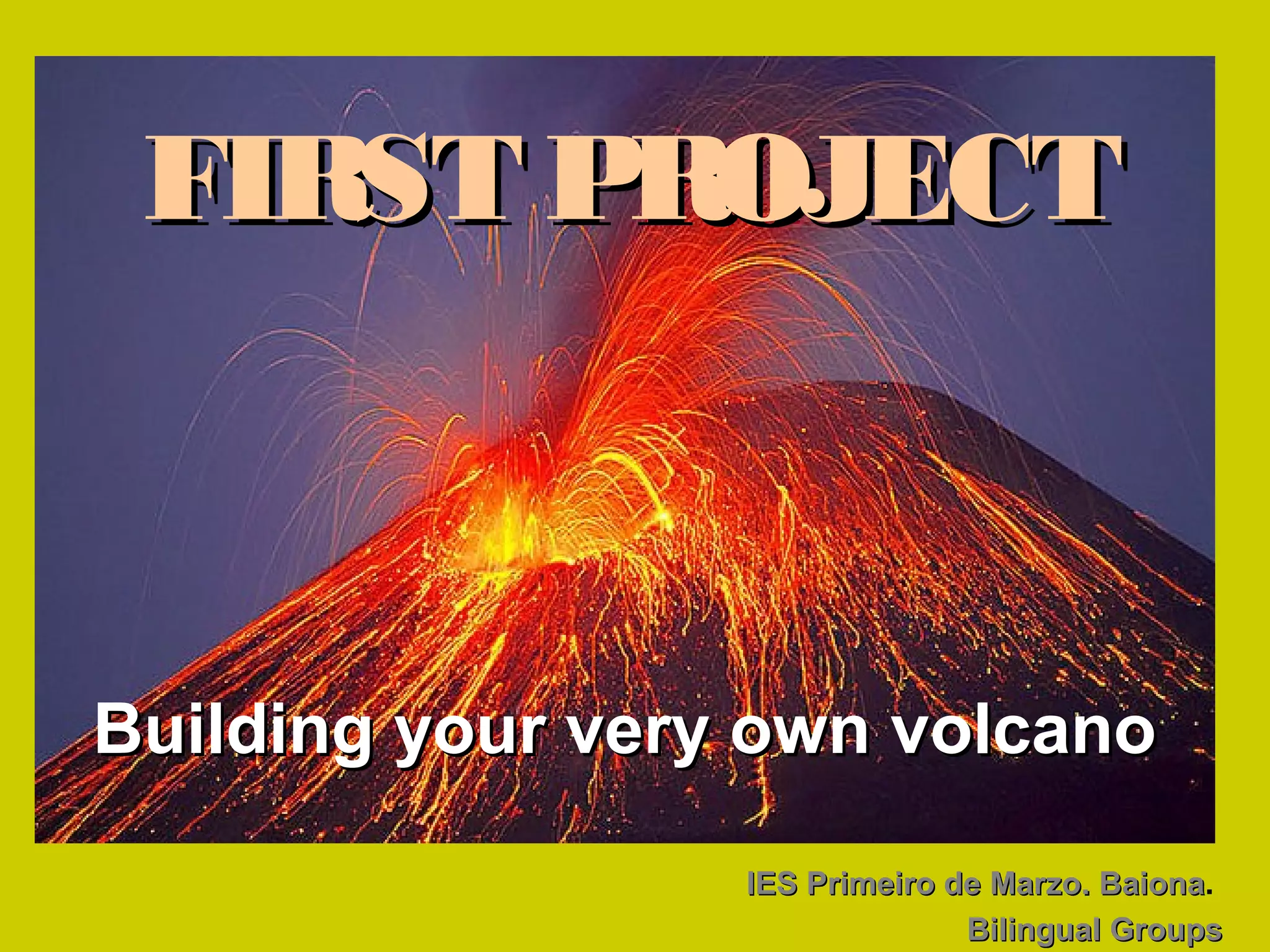 FIRST PROJECT

Building your very own volcano

IES Primeiro de Marzo. Baiona.
Bilingual Groups